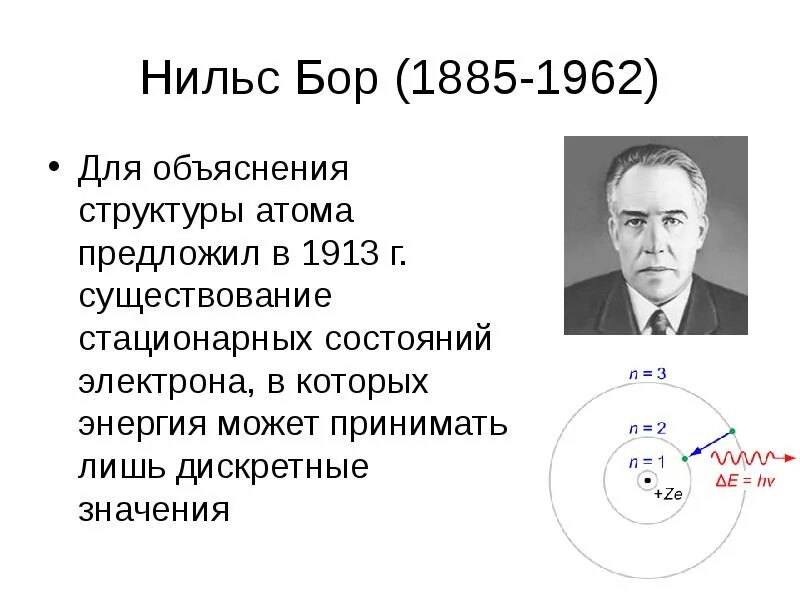 Нильс Бор (1885-1962)

• Для объяснения структуры атома предложил в 1913 г. существование стационарных состояний электрона, в которых энергия может принимать лишь дискретные значения

$n = 3$
$n = 2$
$n = 1$
$+Ze$
$\Delta E = h\nu$